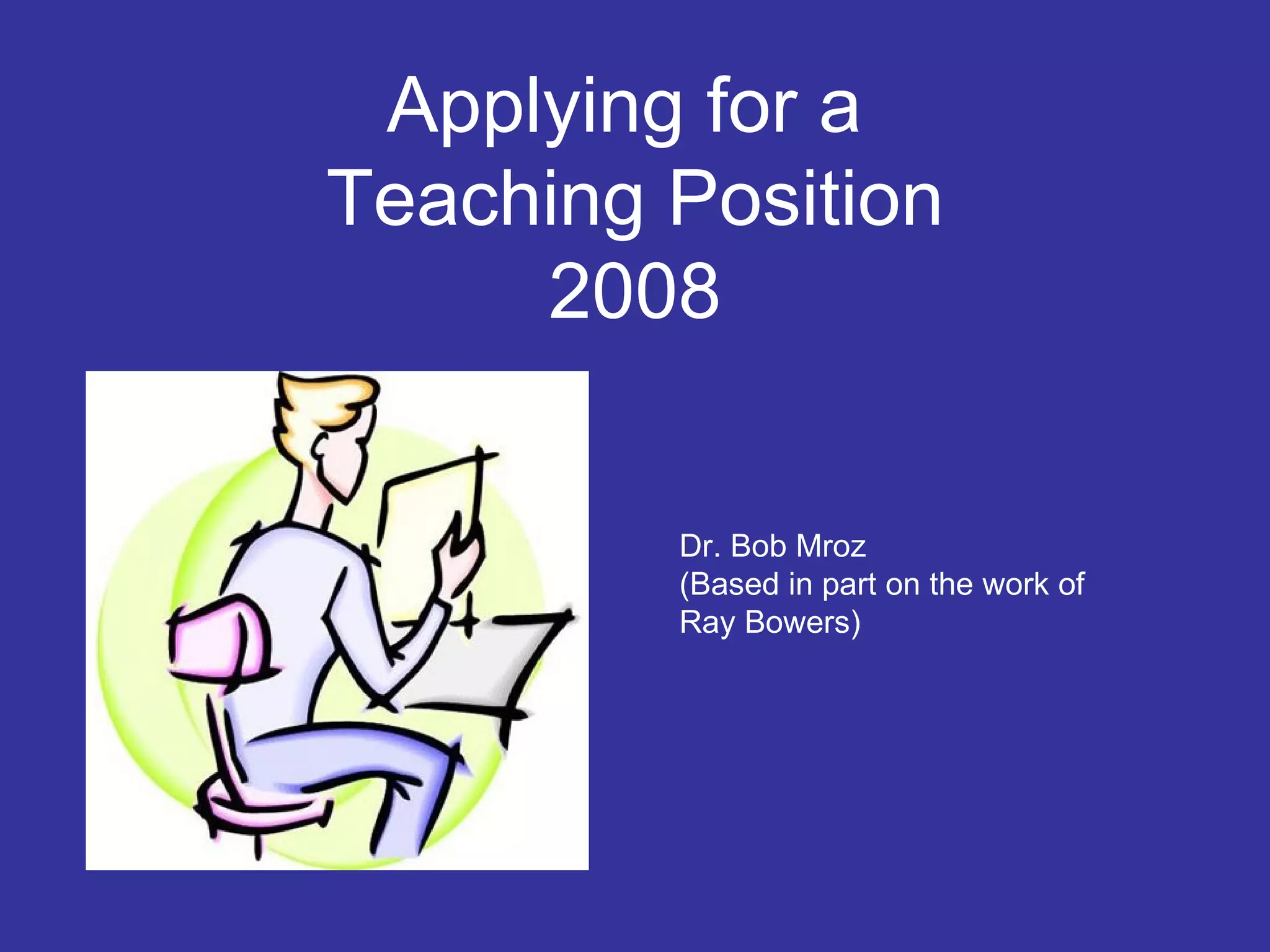 Applying for a
Teaching Position
2008

Dr. Bob Mroz
(Based in part on the work of Ray Bowers)